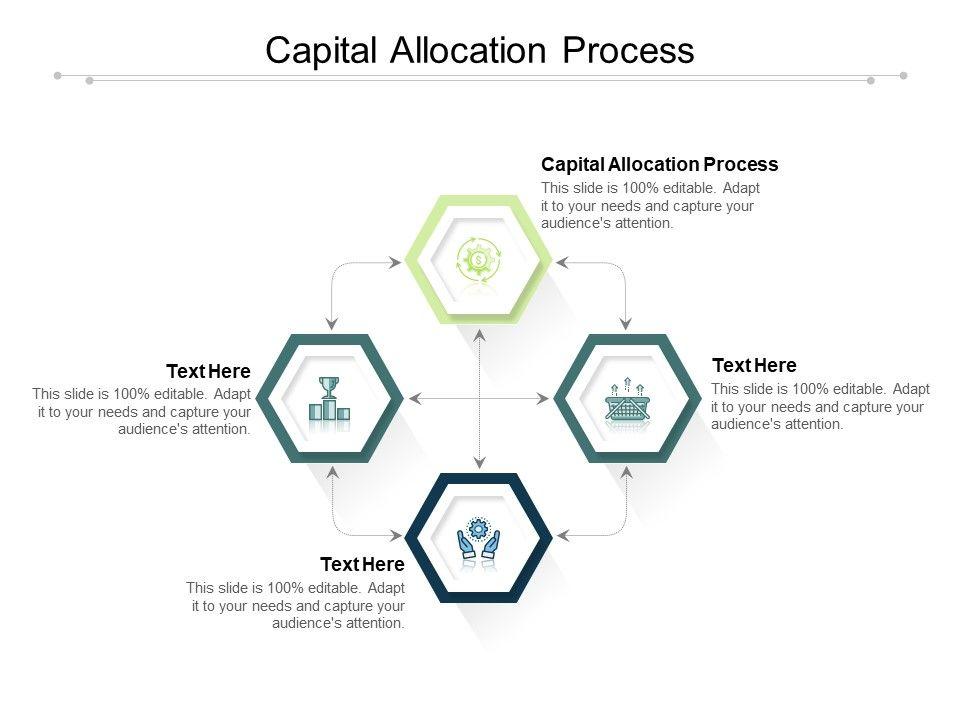 Capital Allocation Process

Capital Allocation Process
This slide is 100% editable. Adapt it to your needs and capture your audience's attention.

Text Here
This slide is 100% editable. Adapt it to your needs and capture your audience's attention.

Text Here
This slide is 100% editable. Adapt it to your needs and capture your audience's attention.

Text Here
This slide is 100% editable. Adapt it to your needs and capture your audience's attention.